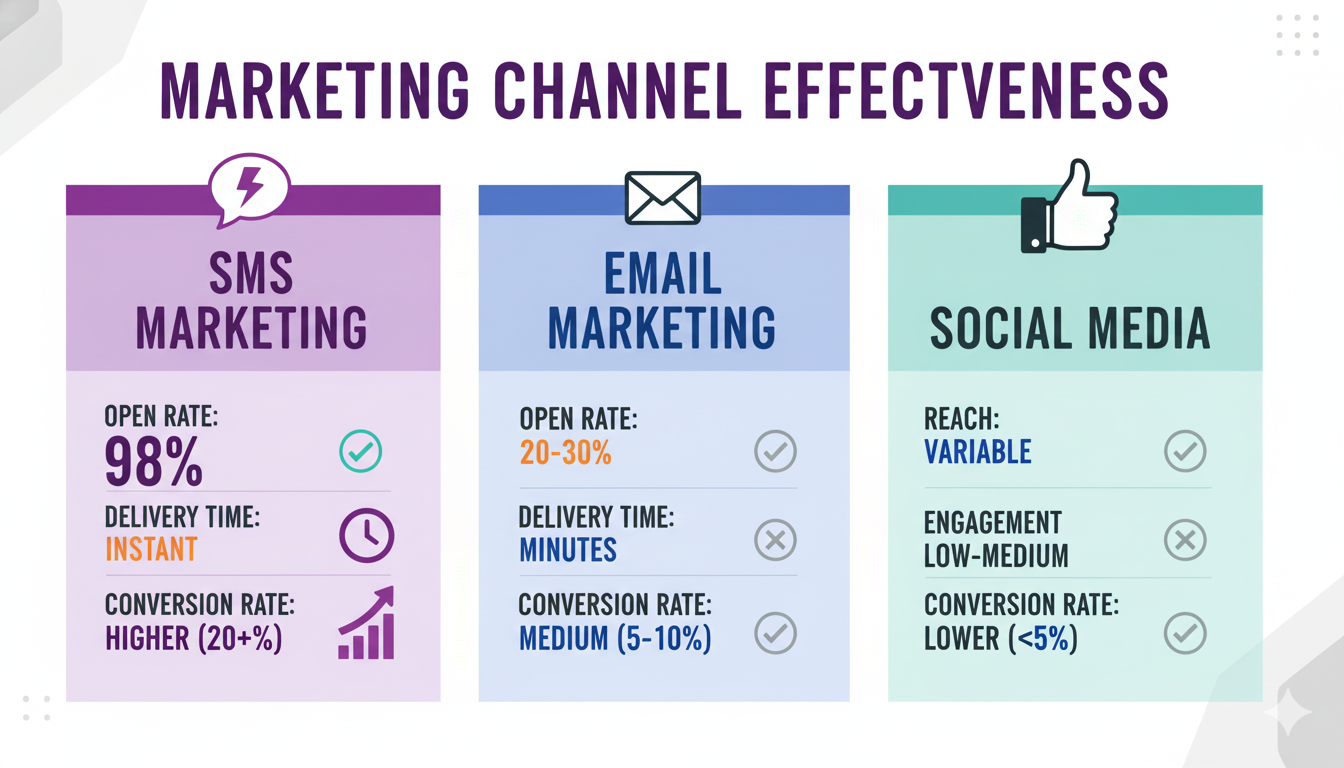 MARKETING CHANNEL EFFECTVENESS

SMS MARKETING

OPEN RATE:
98%

DELIVERY TIME:
INSTANT

CONVERSION RATE:
HIGHER (20+%)

EMAIL MARKETING

OPEN RATE:
20-30%

DELIVERY TIME:
MINUTES

CONVERSION RATE:
MEDIUM (5-10%)

SOCIAL MEDIA

REACH:
VARIABLE

ENGAGEMENT
LOW-MEDIUM

CONVERSION RATE:
LOWER (<5%)